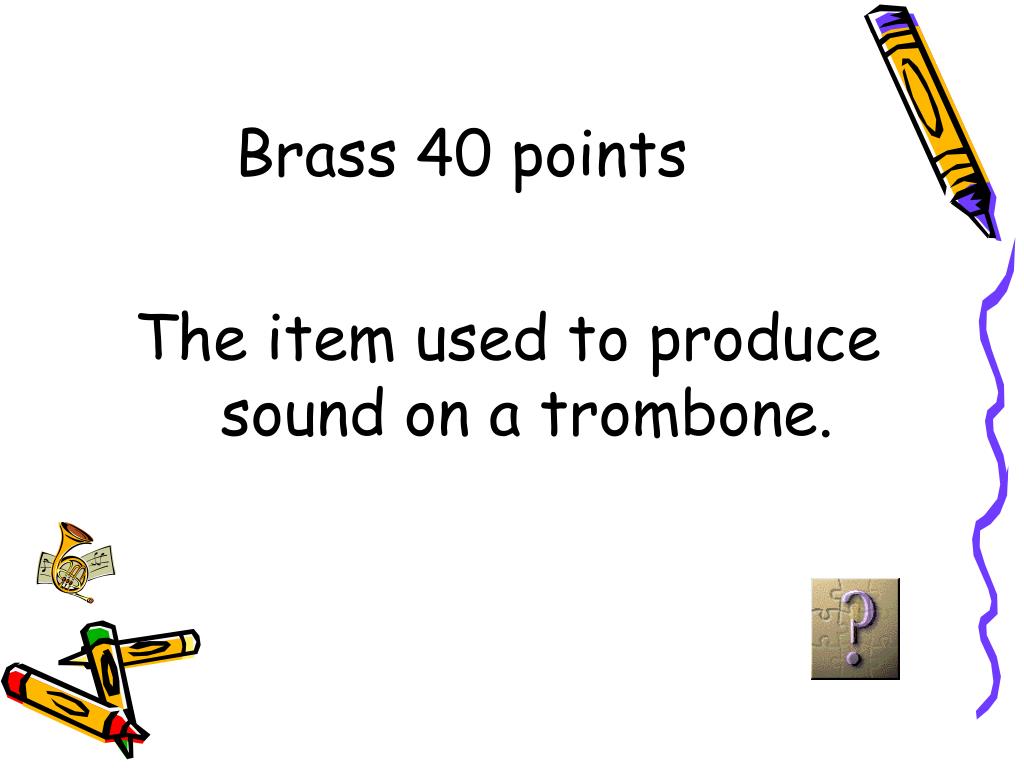 Brass 40 points

The item used to produce sound on a trombone.

?